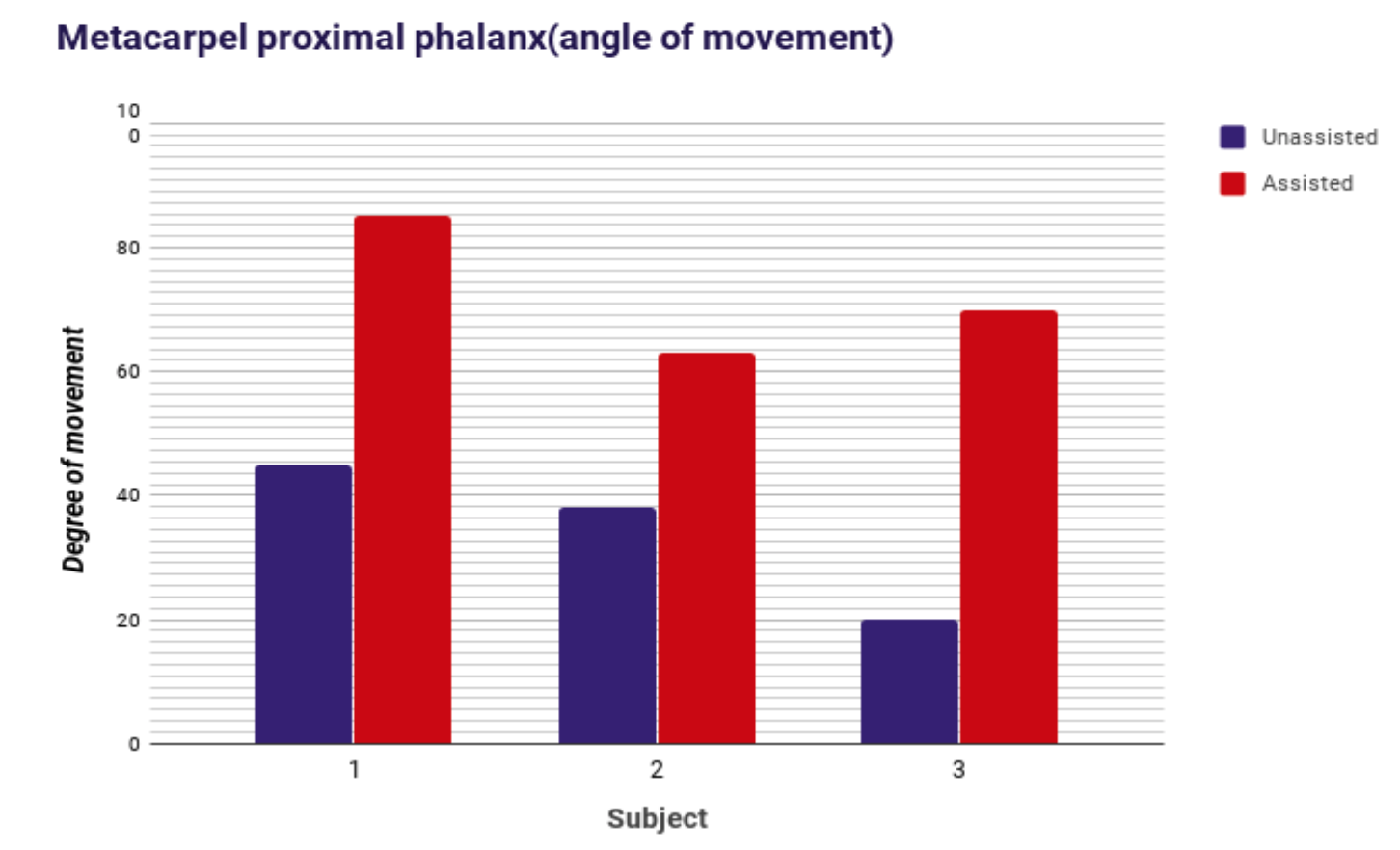 Metacarpel proximal phalanx(angle of movement)

Unassisted
Assisted

Degree of movement

10
0
80
60
40
20
0

1
2
3

Subject